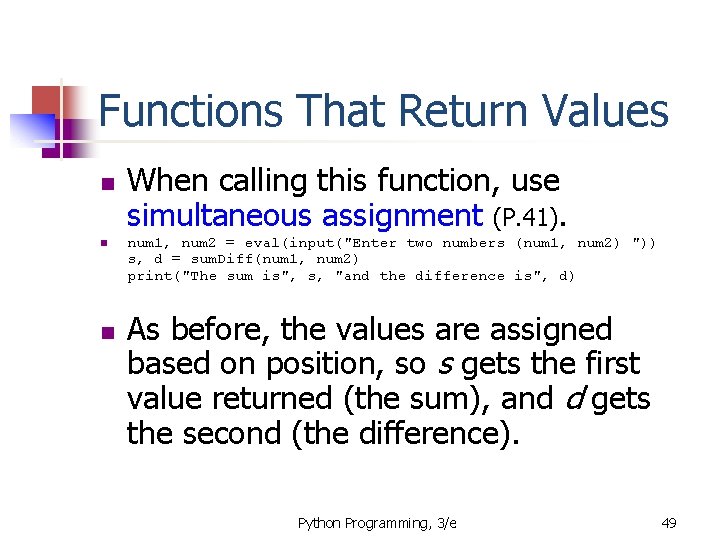 Functions That Return Values

When calling this function, use simultaneous assignment (P.41).

num1, num2 = eval(input("Enter two numbers (num1, num2) "))
s, d = sumDiff(num1, num2)
print("The sum is", s, "and the difference is", d)

As before, the values are assigned based on position, so s gets the first value returned (the sum), and d gets the second (the difference).

Python Programming, 3/e

49